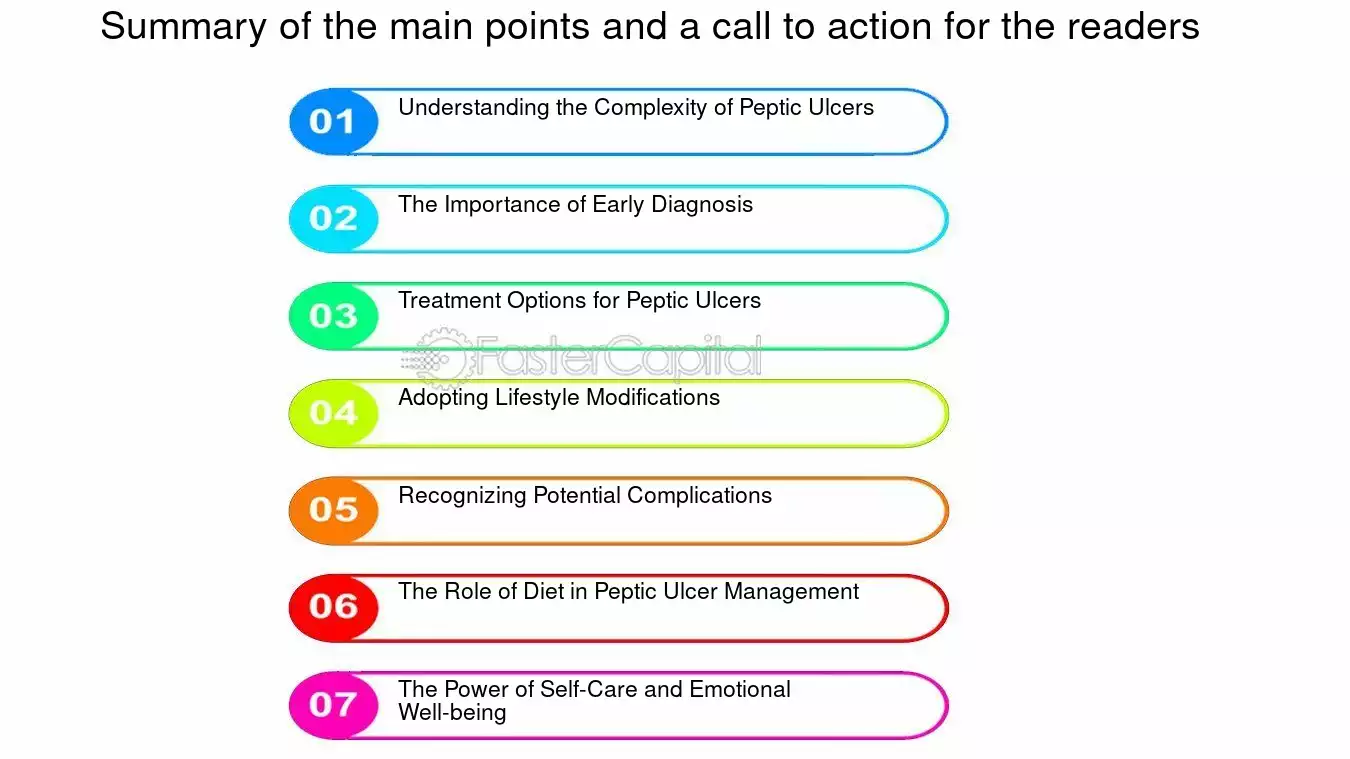 Summary of the main points and a call to action for the readers

01 Understanding the Complexity of Peptic Ulcers

02 The Importance of Early Diagnosis

03 Treatment Options for Peptic Ulcers

FasterCapital

04 Adopting Lifestyle Modifications

05 Recognizing Potential Complications

06 The Role of Diet in Peptic Ulcer Management

07 The Power of Self-Care and Emotional Well-being